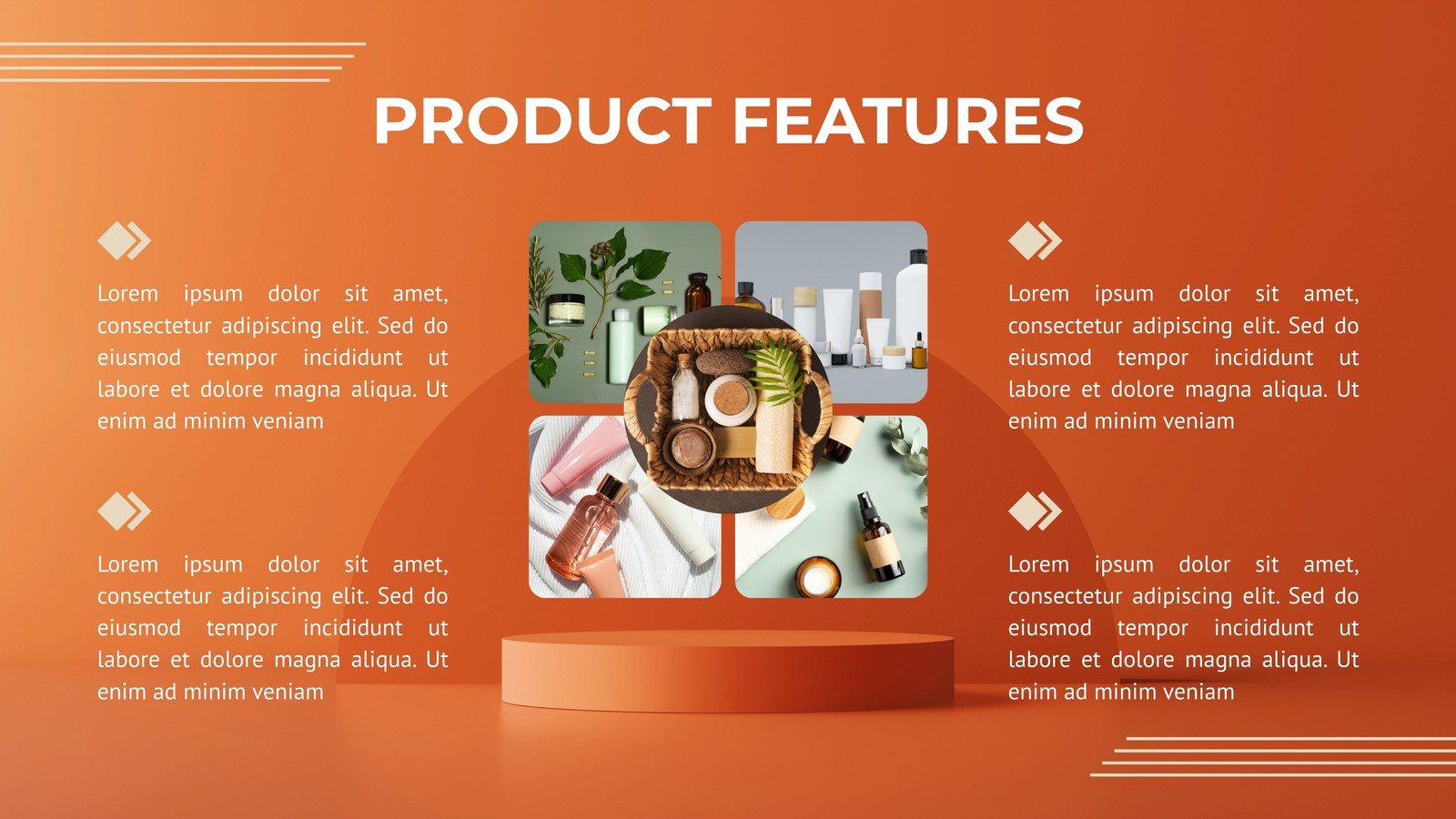 PRODUCT FEATURES

Lorem ipsum dolor sit amet, consectetur adipiscing elit. Sed do eiusmod tempor incididunt ut labore et dolore magna aliqua. Ut enim ad minim veniam

Lorem ipsum dolor sit amet, consectetur adipiscing elit. Sed do eiusmod tempor incididunt ut labore et dolore magna aliqua. Ut enim ad minim veniam

Lorem ipsum dolor sit amet, consectetur adipiscing elit. Sed do eiusmod tempor incididunt ut labore et dolore magna aliqua. Ut enim ad minim veniam

Lorem ipsum dolor sit amet, consectetur adipiscing elit. Sed do eiusmod tempor incididunt ut labore et dolore magna aliqua. Ut enim ad minim veniam